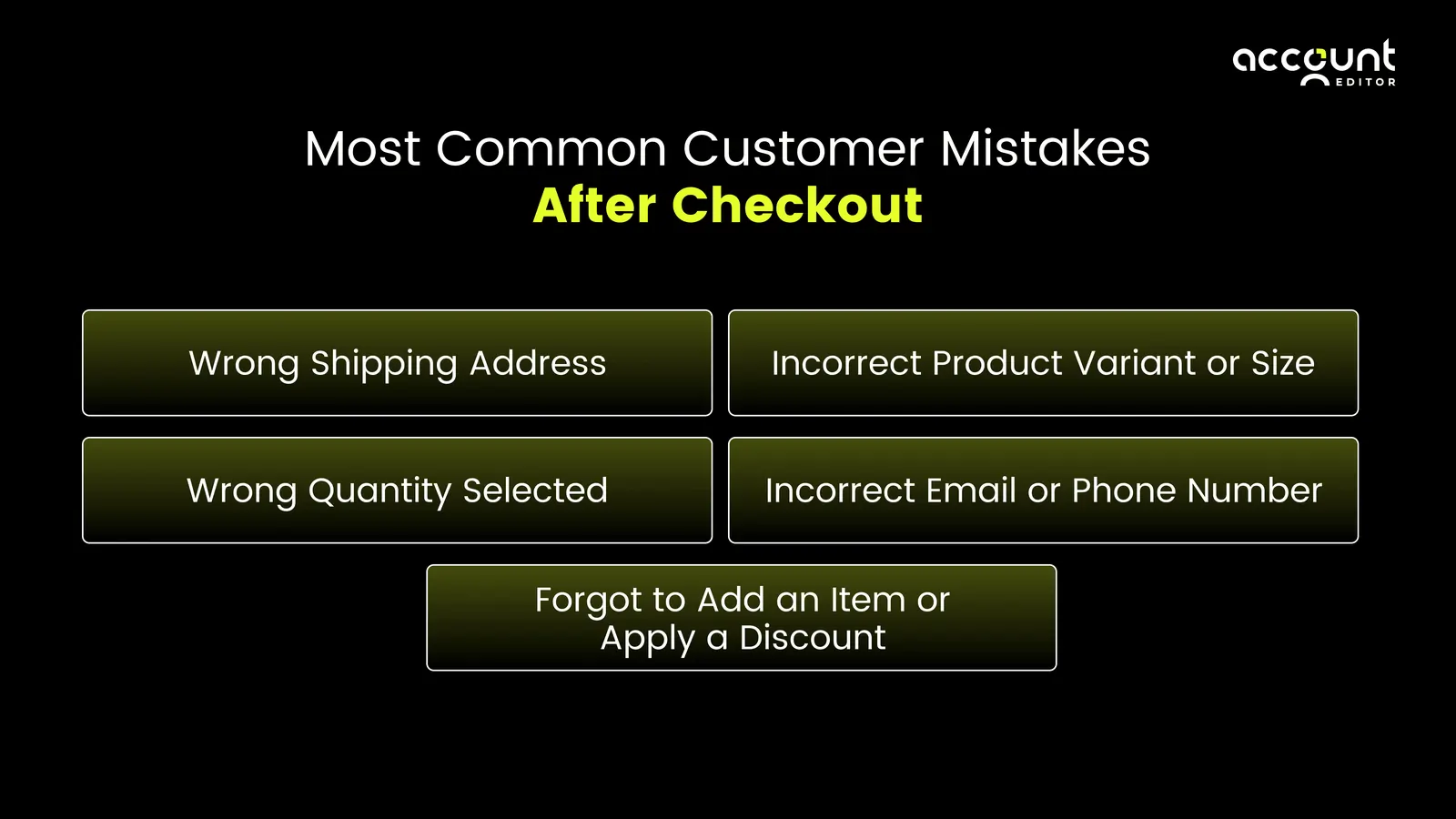 account EDITOR

Most Common Customer Mistakes
After Checkout

Wrong Shipping Address

Incorrect Product Variant or Size

Wrong Quantity Selected

Incorrect Email or Phone Number

Forgot to Add an Item or Apply a Discount